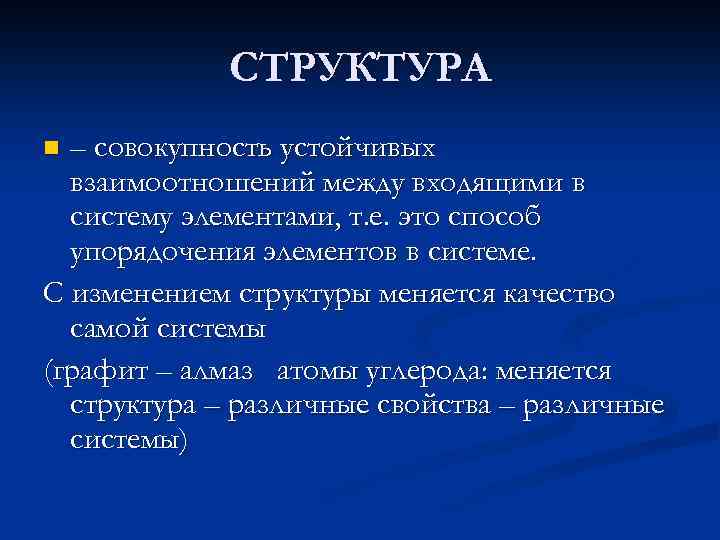 СТРУКТУРА

– совокупность устойчивых взаимоотношений между входящими в систему элементами, т.е. это способ упорядочения элементов в системе.

С изменением структуры меняется качество самой системы

(графит – алмаз  атомы углерода: меняется структура – различные свойства – различные системы)